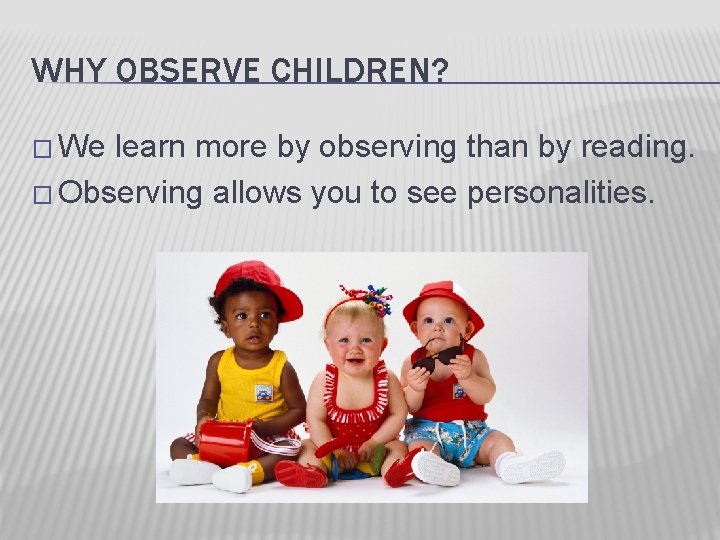 WHY OBSERVE CHILDREN?

□ We learn more by observing than by reading.

□ Observing allows you to see personalities.